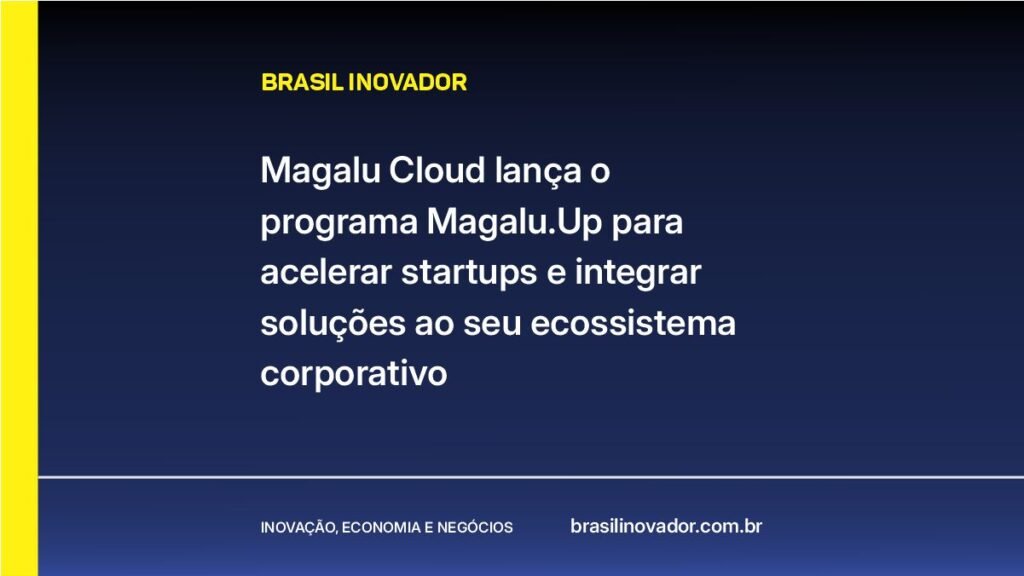 BRASIL INOVADOR

Magalu Cloud lança o programa Magalu.Up para acelerar startups e integrar soluções ao seu ecossistema corporativo

INOVAÇÃO, ECONOMIA E NEGÓCIOS

brasilinovador.com.br